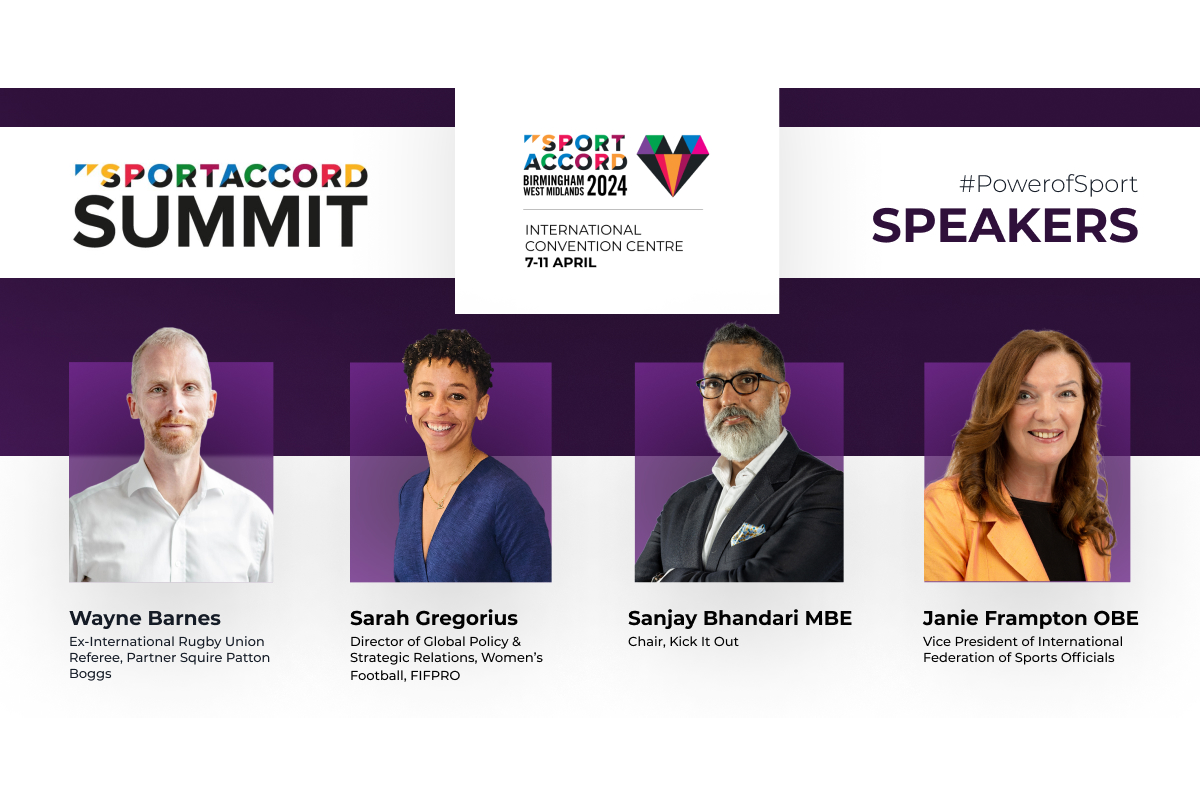 SPORTACCORD SUMMIT

SPORT ACCORD BIRMINGHAM WEST MIDLANDS 2024

INTERNATIONAL CONVENTION CENTRE
7-11 APRIL

#PowerofSport
SPEAKERS

Wayne Barnes
Ex-International Rugby Union Referee, Partner Squire Patton Boggs

Sarah Gregorius
Director of Global Policy & Strategic Relations, Women's Football, FIFPRO

Sanjay Bhandari MBE
Chair, Kick It Out

Janie Frampton OBE
Vice President of International Federation of Sports Officials